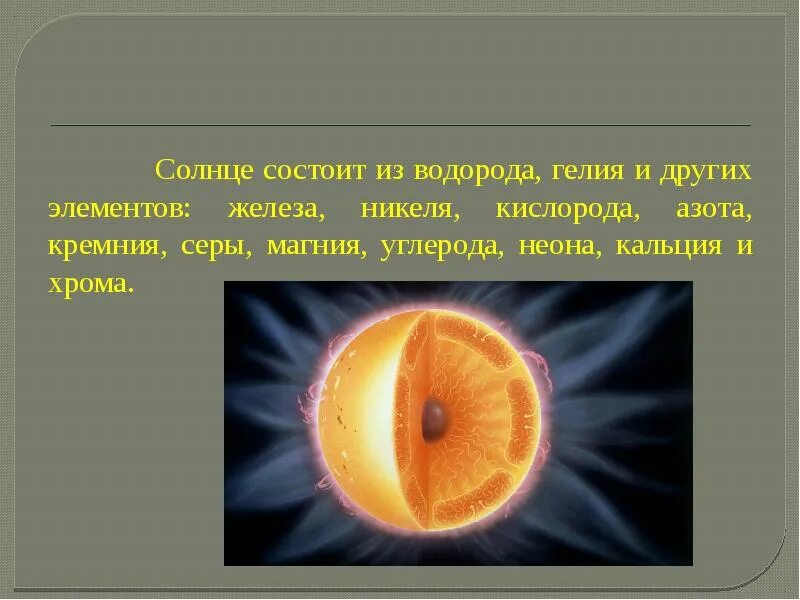 Солнце состоит из водорода, гелия и других элементов: железа, никеля, кислорода, азота, кремния, серы, магния, углерода, неона, кальция и хрома.